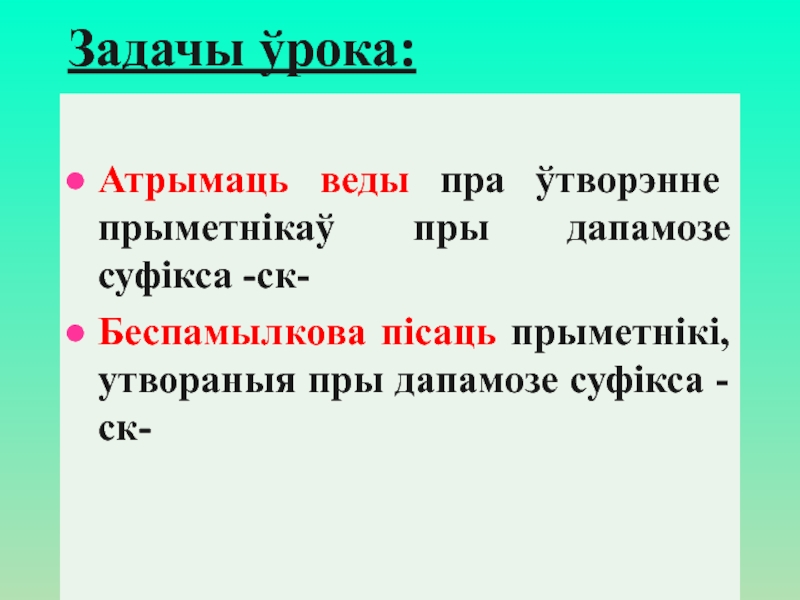 Задачы ўрока:

- Атрымаць веды пра ўтворэнне прыметнікаў пры дапамозе суфікса -ск-
- Беспамылкова пісаць прыметнікі, утвораныя пры дапамозе суфікса -ск-